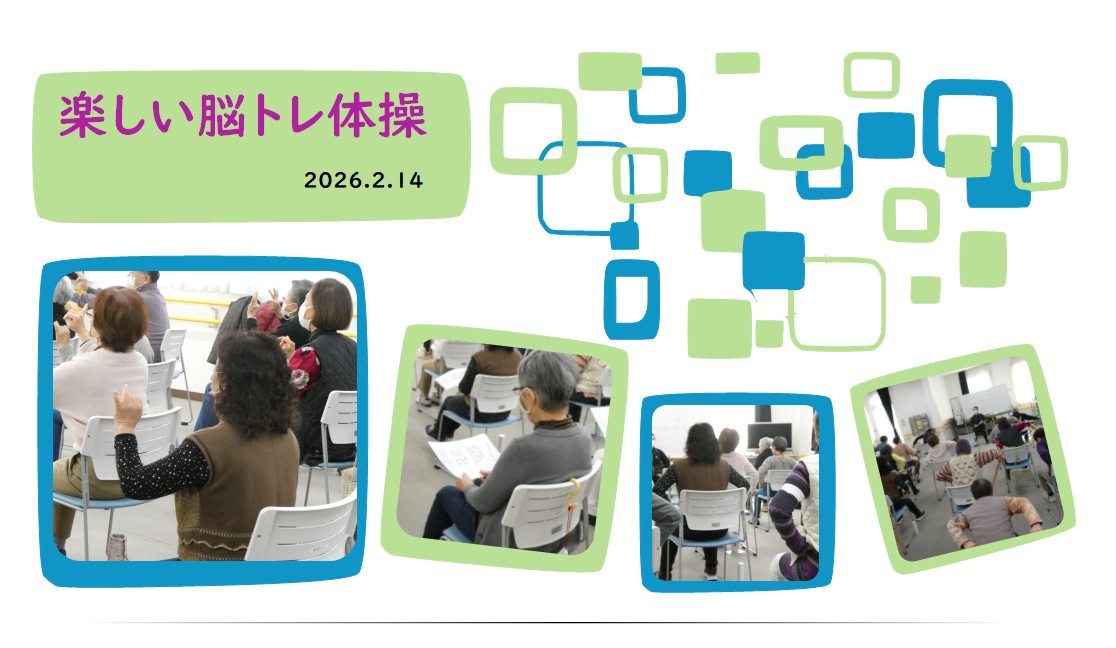 楽しい脳トレ体操

2026.2.14